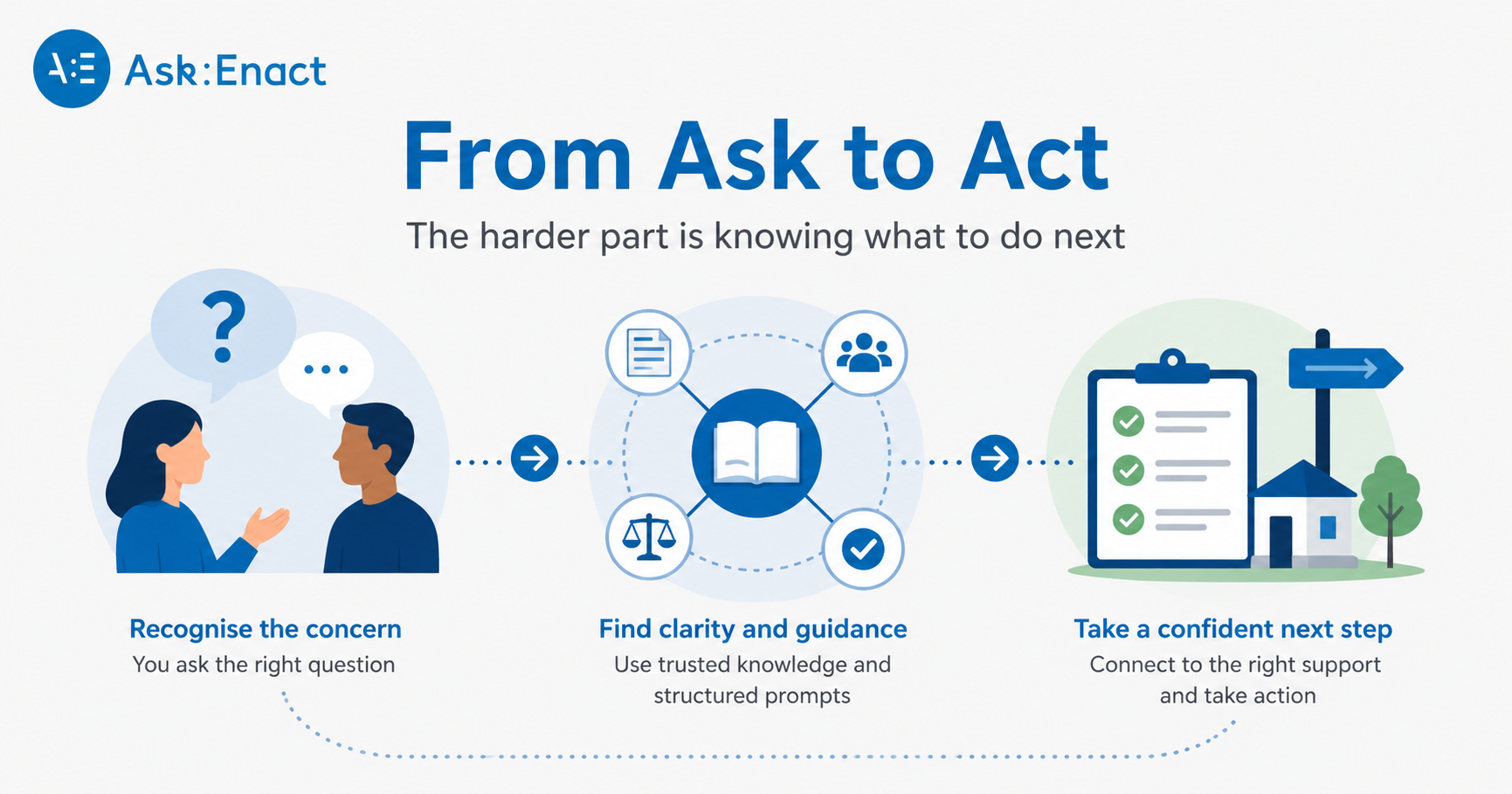 A:E Ask:Enact

From Ask to Act

The harder part is knowing what to do next

?

...

Recognise the concern
You ask the right question

Find clarity and guidance
Use trusted knowledge and structured prompts

Take a confident next step
Connect to the right support and take action